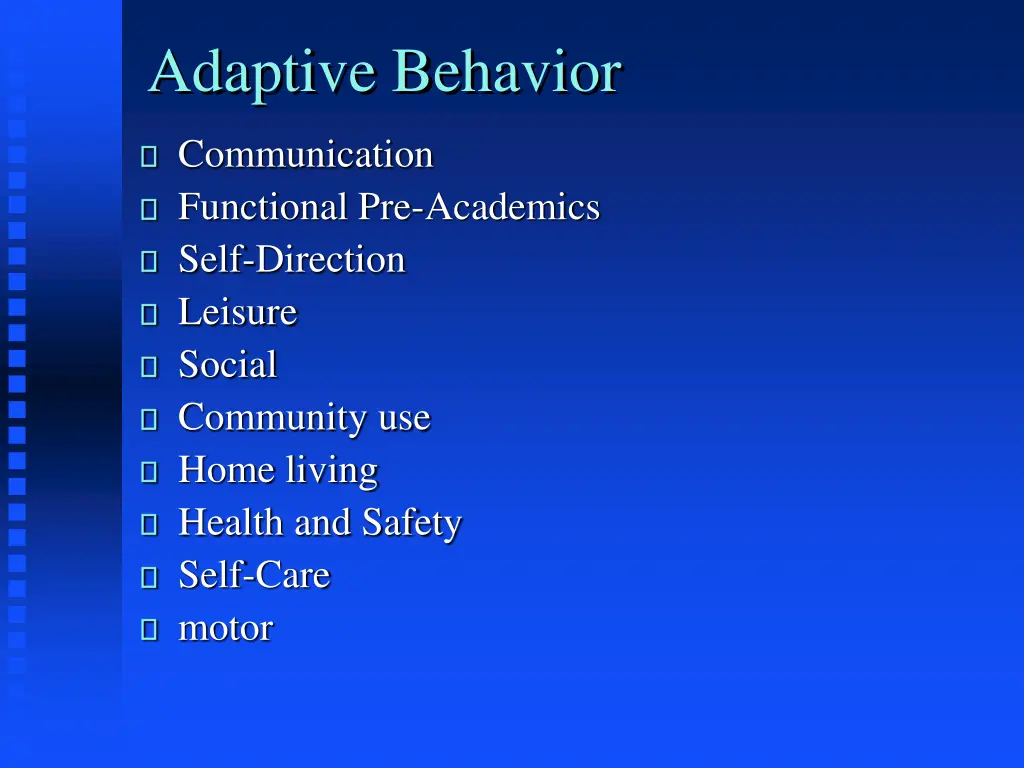 Adaptive Behavior

- Communication
- Functional Pre-Academics
- Self-Direction
- Leisure
- Social
- Community use
- Home living
- Health and Safety
- Self-Care
- motor